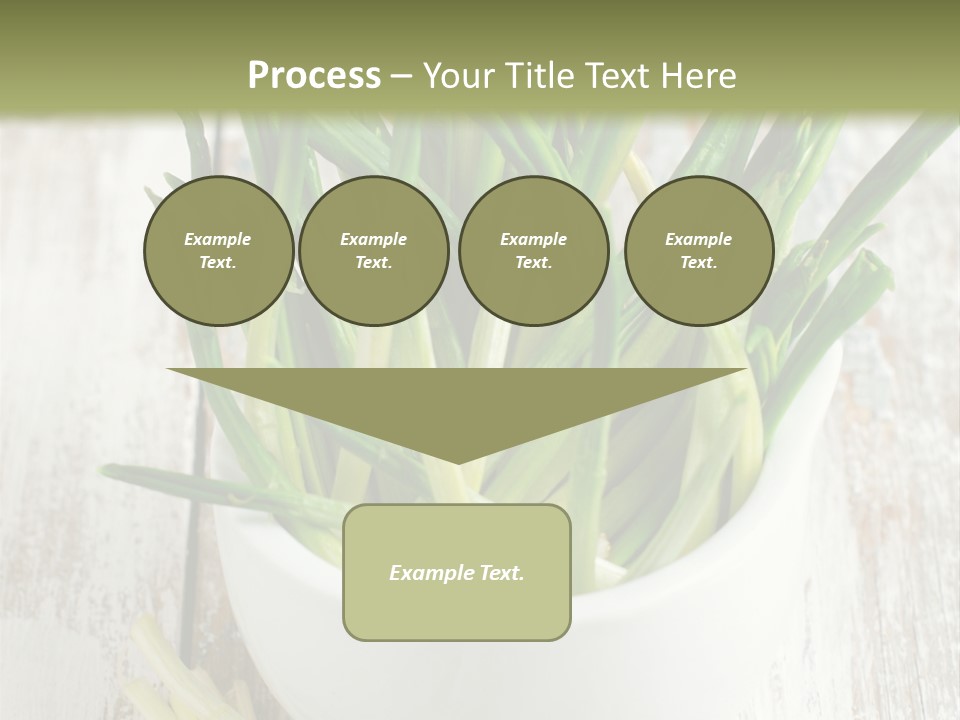 Process – Your Title Text Here

Example Text.

Example Text.

Example Text.

Example Text.

Example Text.